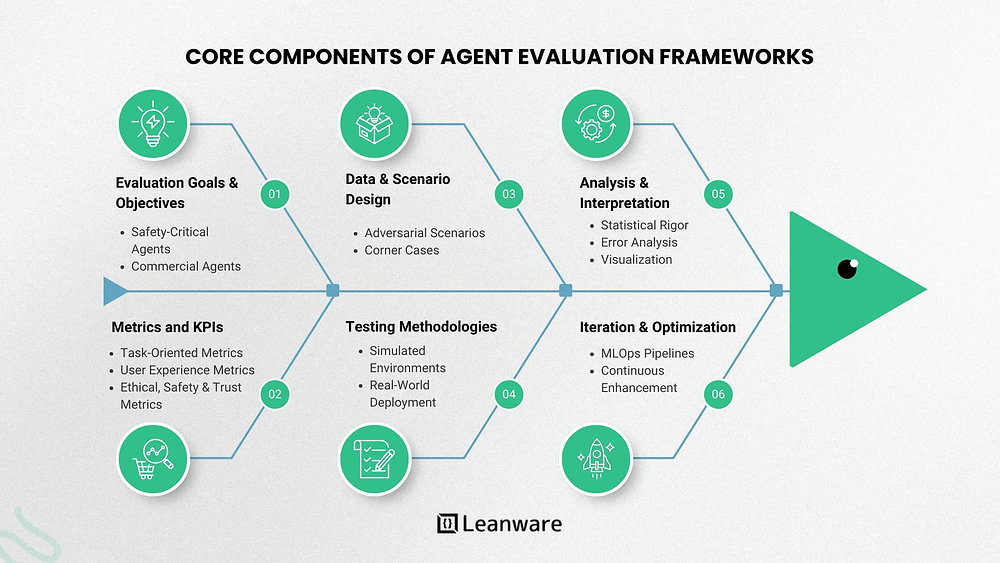 CORE COMPONENTS OF AGENT EVALUATION FRAMEWORKS

Evaluation Goals & Objectives

01

- Safety-Critical Agents
- Commercial Agents

Data & Scenario Design

03

- Adversarial Scenarios
- Corner Cases

Analysis & Interpretation

05

- Statistical Rigor
- Error Analysis
- Visualization

Metrics and KPIs

- Task-Oriented Metrics
- User Experience Metrics
- Ethical, Safety & Trust Metrics

02

Testing Methodologies

- Simulated Environments
- Real-World Deployment

04

Iteration & Optimization

- MLOps Pipelines
- Continuous Enhancement

06

Leanware